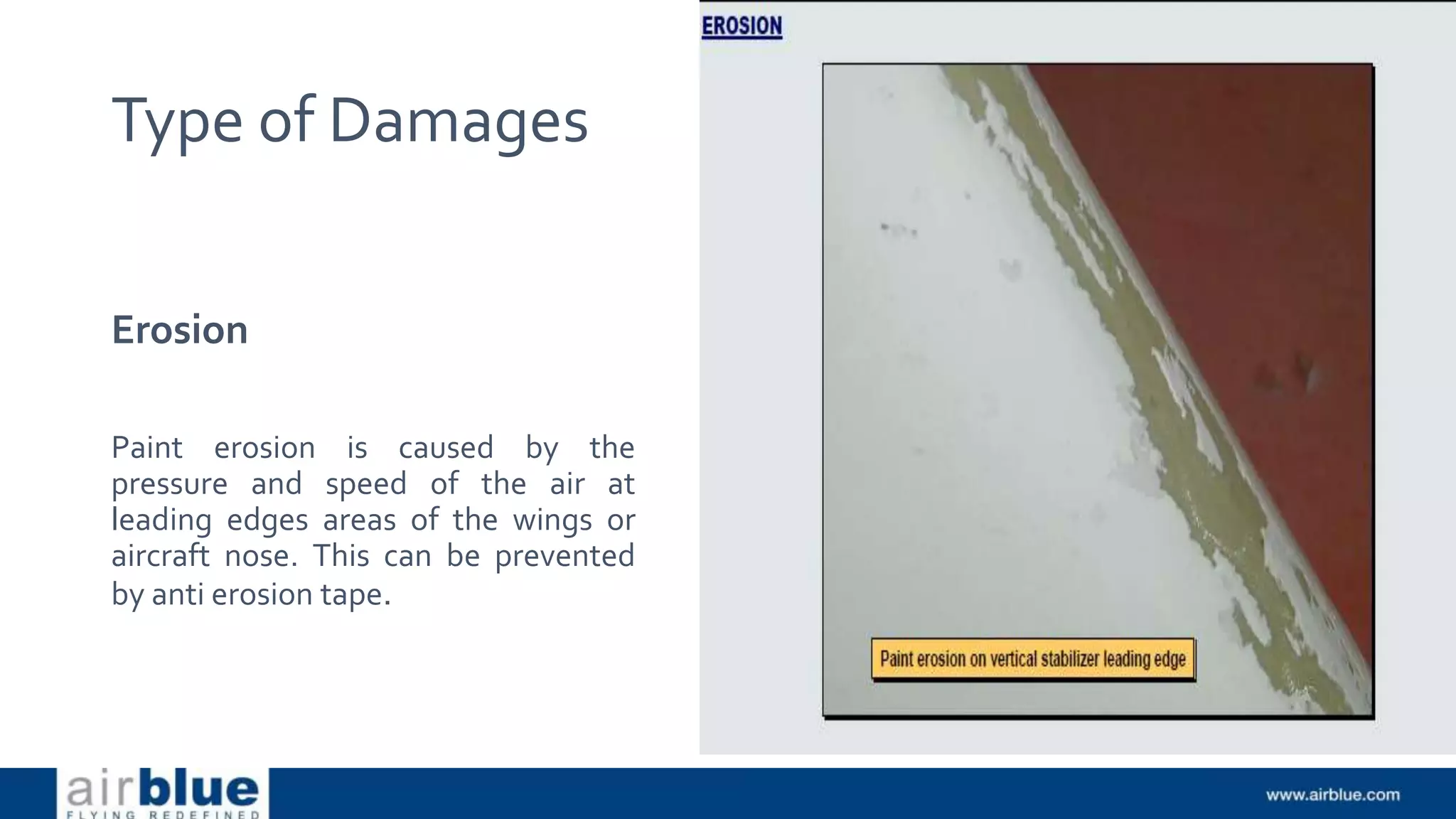 Type of Damages

Erosion

Paint erosion is caused by the pressure and speed of the air at leading edges areas of the wings or aircraft nose. This can be prevented by anti erosion tape.

EROSION

Paint erosion on vertical stabilizer leading edge

airblue
FLYING REDEFINED

www.airblue.com